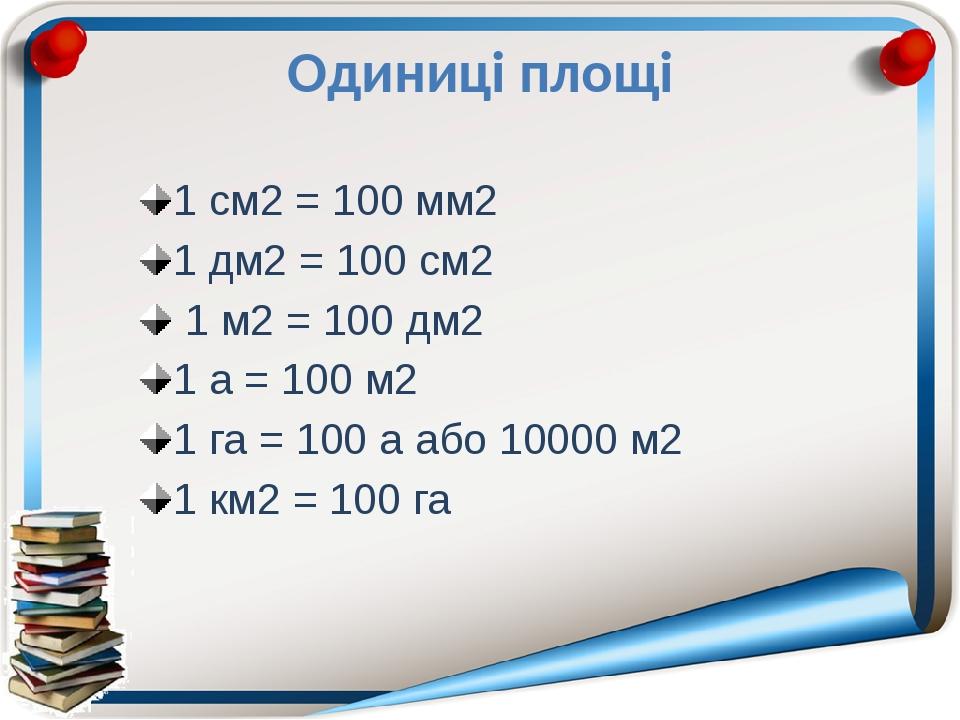 Одиниці площі

1 см2 = 100 мм2
1 дм2 = 100 см2
1 м2 = 100 дм2
1 а = 100 м2
1 га = 100 а або 10000 м2
1 км2 = 100 га